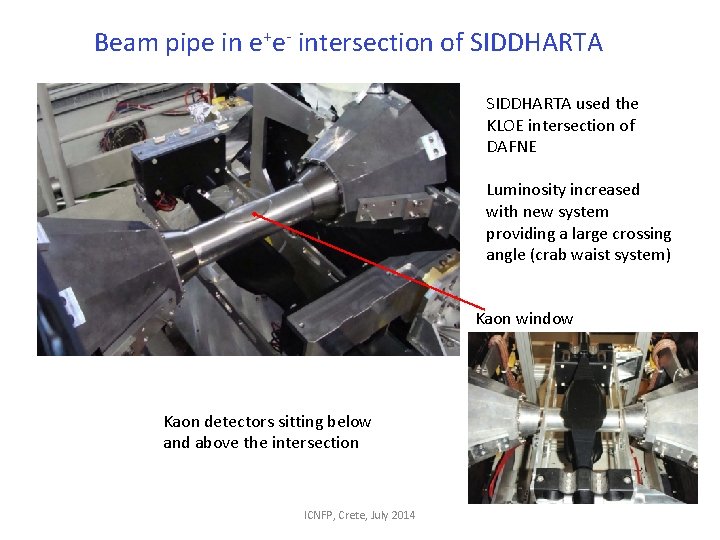 Beam pipe in $e^+e^-$ intersection of SIDDHARTA

SIDDHARTA used the KLOE intersection of DAFNE

Luminosity increased with new system providing a large crossing angle (crab waist system)

Kaon window

Kaon detectors sitting below and above the intersection

ICNFP, Crete, July 2014